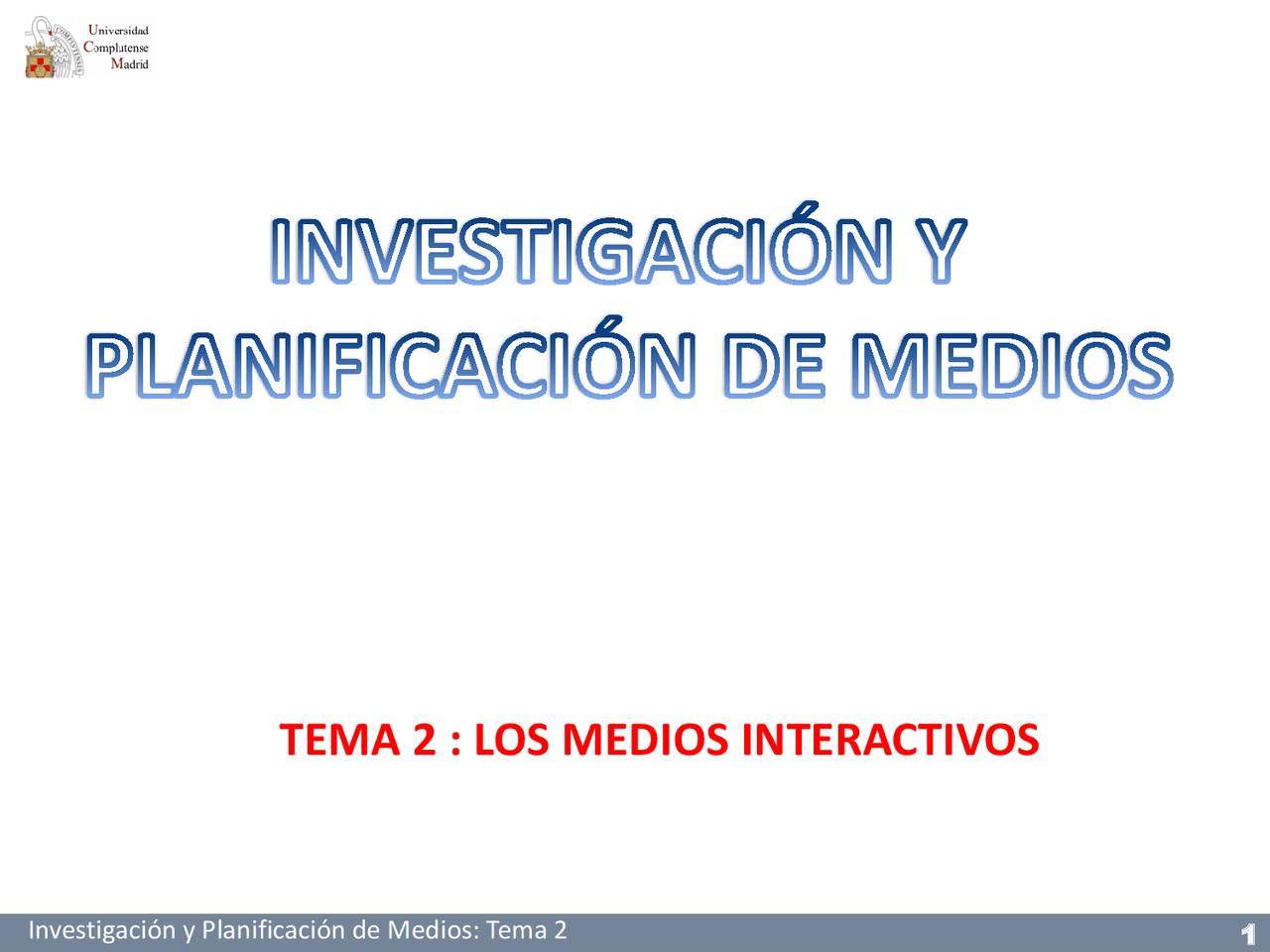 Universidad Complutense Madrid

INVESTIGACIÓN Y PLANIFICACIÓN DE MEDIOS

TEMA 2 : LOS MEDIOS INTERACTIVOS

Investigación y Planificación de Medios: Tema 2

1